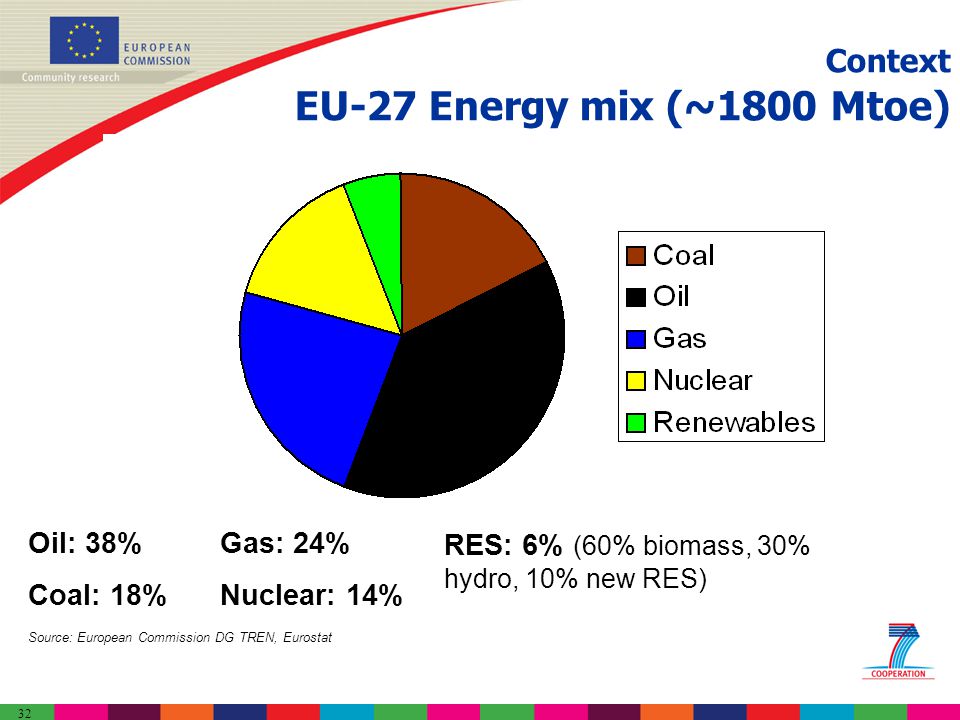 EUROPEAN COMMISSION
Community research

Context
EU-27 Energy mix (~1800 Mtoe)

Coal
Oil
Gas
Nuclear
Renewables

Oil: 38%
Coal: 18%

Gas: 24%
Nuclear: 14%

RES: 6% (60% biomass, 30% hydro, 10% new RES)

Source: European Commission DG TREN, Eurostat

7
COOPERATION

32